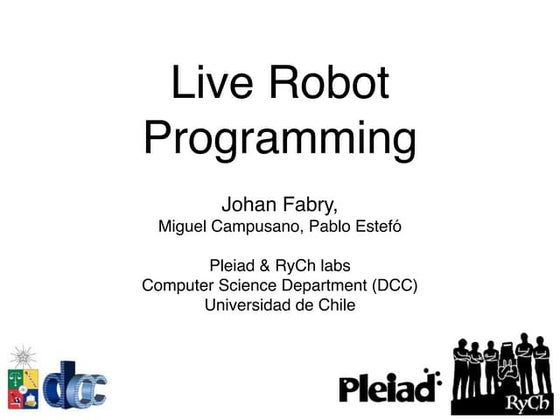 Live Robot Programming

Johan Fabry,
Miguel Campusano, Pablo Estefó

Pleiad & RyCh labs
Computer Science Department (DCC)
Universidad de Chile

dcc

Pleiad

RyCh